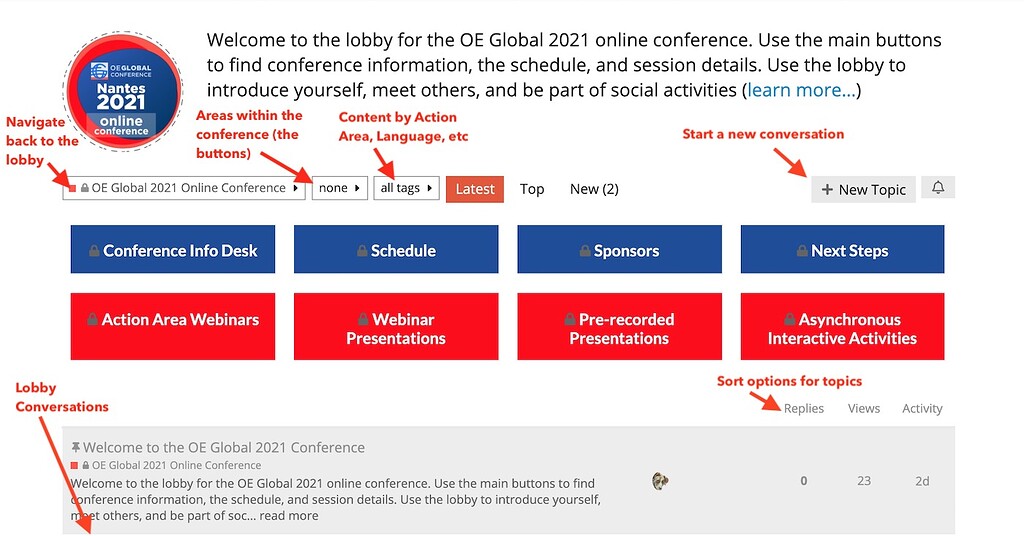 OE GLOBAL CONFERENCE
Nantes 2021
online conference

Welcome to the lobby for the OE Global 2021 online conference. Use the main buttons to find conference information, the schedule, and session details. Use the lobby to introduce yourself, meet others, and be part of social activities (learn more…)

Navigate back to the lobby

Areas within the conference (the buttons)

Content by Action Area, Language, etc

Start a new conversation

OE Global 2021 Online Conference
none
all tags
Latest
Top
New (2)
+ New Topic

Conference Info Desk
Schedule
Sponsors
Next Steps
Action Area Webinars
Webinar Presentations
Pre-recorded Presentations
Asynchronous Interactive Activities

Lobby Conversations

Sort options for topics

Replies
Views
Activity

Welcome to the OE Global 2021 Conference
OE Global 2021 Online Conference
Welcome to the lobby for the OE Global 2021 online conference. Use the main buttons to find conference information, the schedule, and session details. Use the lobby to introduce yourself, meet others, and be part of soc… read more
0
23
2d